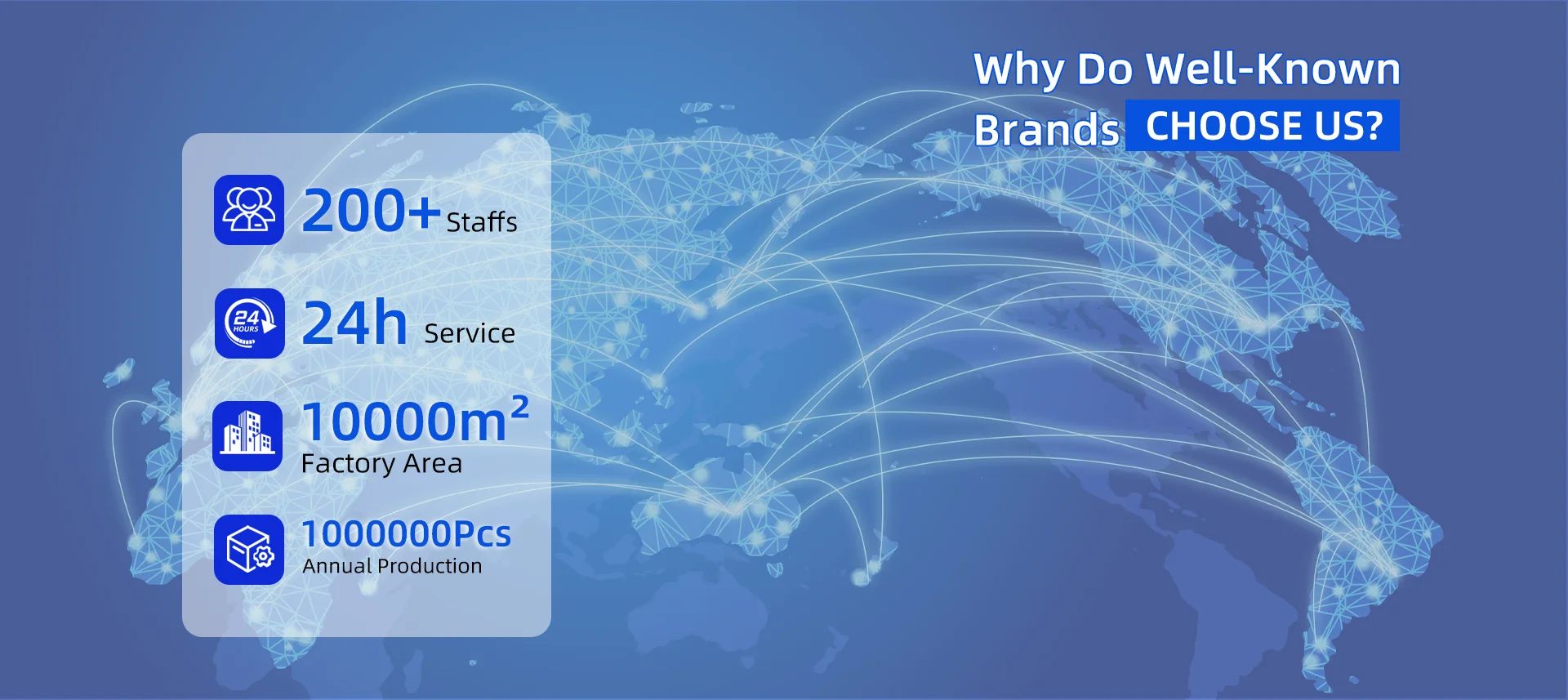 Why Do Well-Known Brands CHOOSE US?

200+ Staffs

24 HOURS

24h Service

$10000m^2$
Factory Area

1000000Pcs
Annual Production